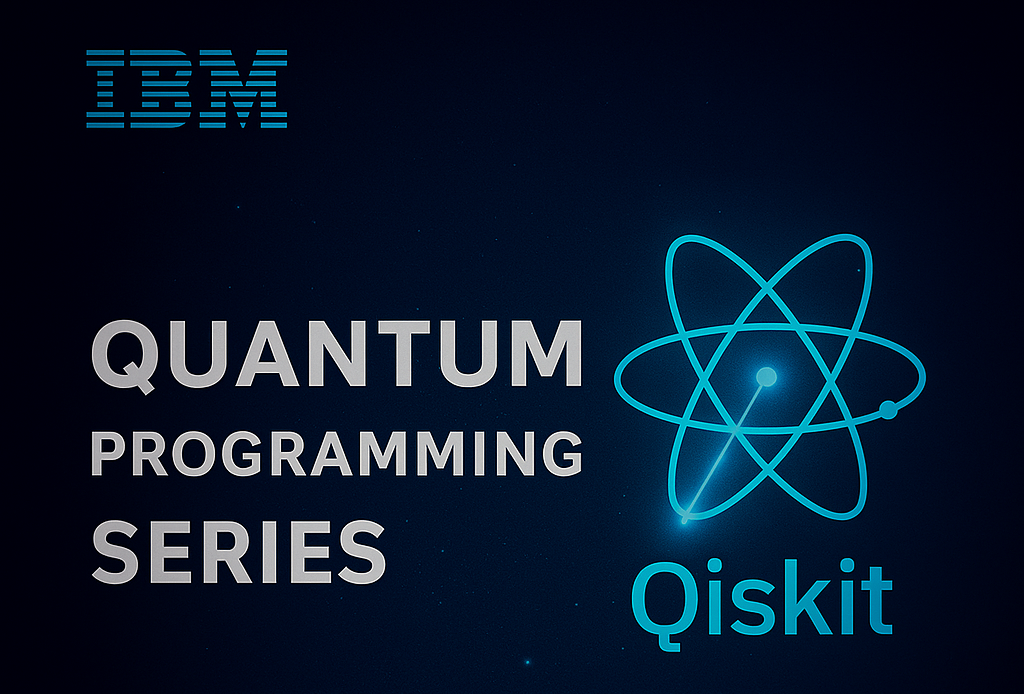 IBM

QUANTUM
PROGRAMMING
SERIES

Qiskit